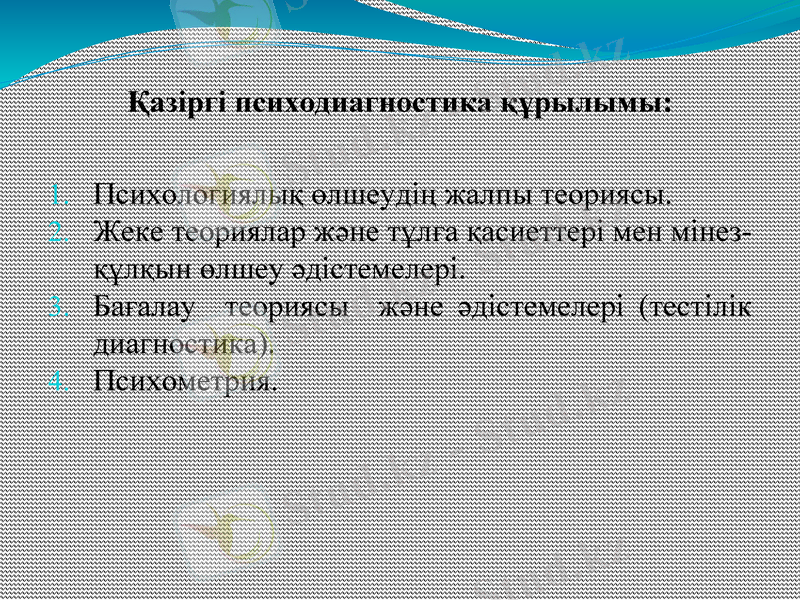 Қазіргі психодиагностика құрылымы:

1. Психологиялық өлшеудің жалпы теориясы.
2. Жеке теориялар және тұлға қасиеттері мен мінез-құлқын өлшеу әдістемелері.
3. Бағалау теориясы және әдістемелері (тестілік диагностика).
4. Психометрия.